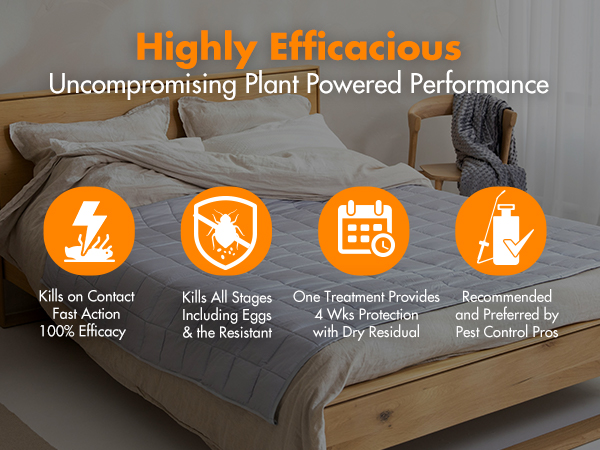 Highly Efficacious
Uncompromising Plant Powered Performance

Kills on Contact
Fast Action
100% Efficacy

Kills All Stages
Including Eggs
& the Resistant

One Treatment Provides
4 Wks Protection
with Dry Residual

Recommended
and Preferred by
Pest Control Pros